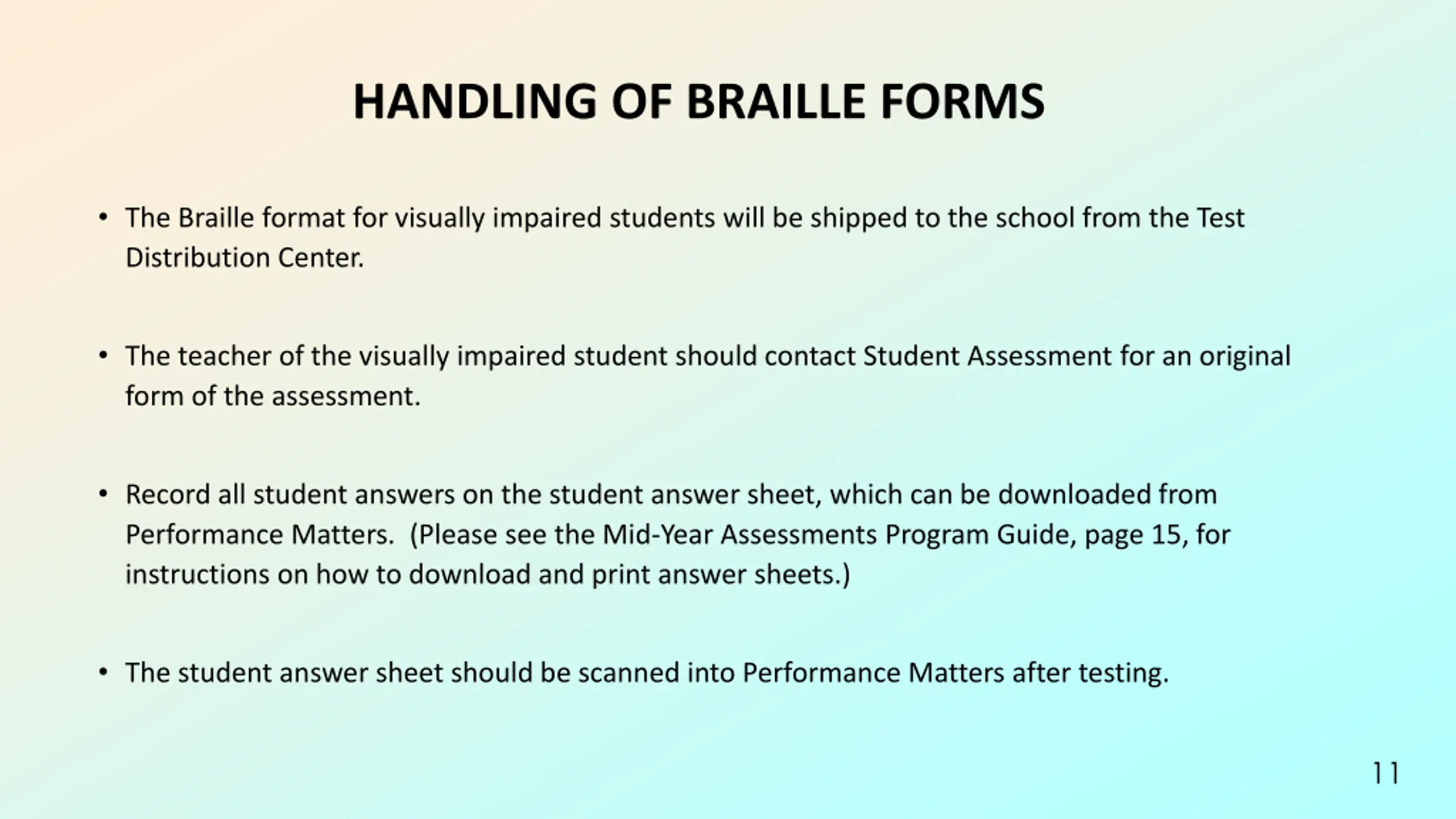 HANDLING OF BRAILLE FORMS

• The Braille format for visually impaired students will be shipped to the school from the Test Distribution Center.

• The teacher of the visually impaired student should contact Student Assessment for an original form of the assessment.

• Record all student answers on the student answer sheet, which can be downloaded from Performance Matters. (Please see the Mid-Year Assessments Program Guide, page 15, for instructions on how to download and print answer sheets.)

• The student answer sheet should be scanned into Performance Matters after testing.

11